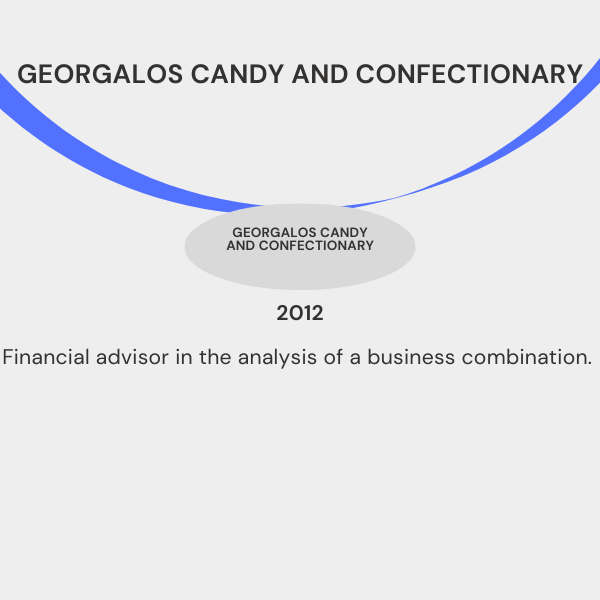 GEORGALOS CANDY AND CONFECTIONARY

GEORGALOS CANDY AND CONFECTIONARY

2012

Financial advisor in the analysis of a business combination.